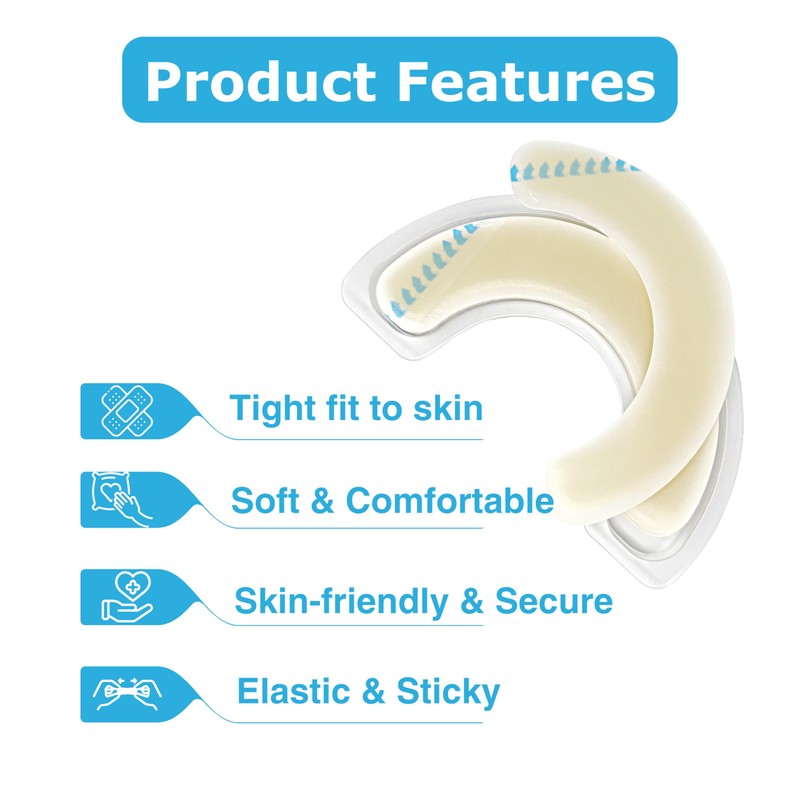 Product Features

Tight fit to skin

Soft & Comfortable

Skin-friendly & Secure

Elastic & Sticky